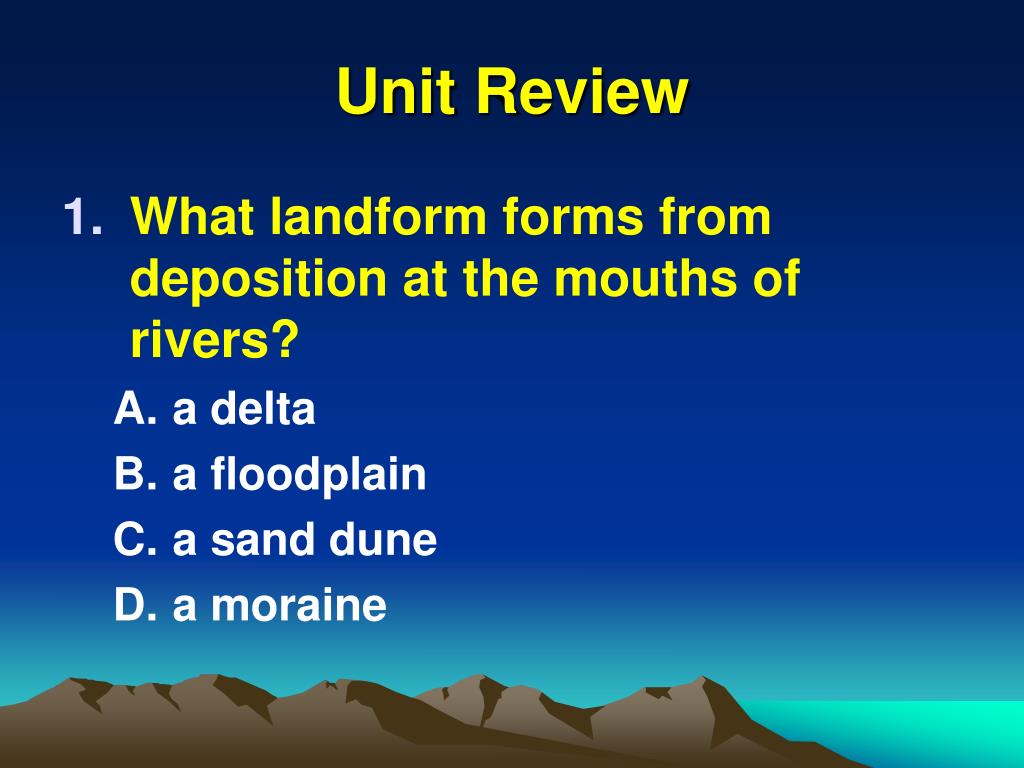 Unit Review

1. What landform forms from deposition at the mouths of rivers?

A. a delta
B. a floodplain
C. a sand dune
D. a moraine